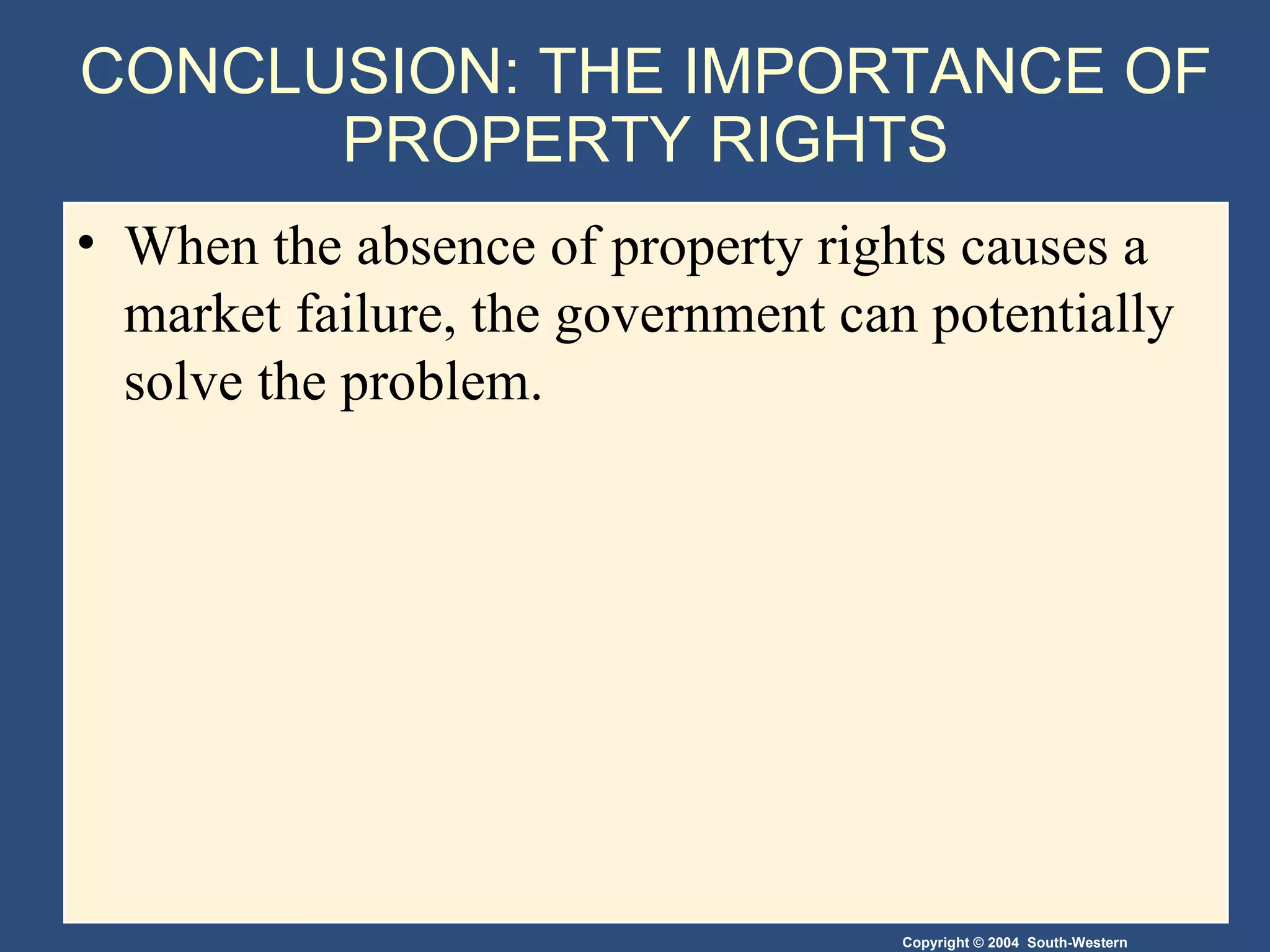 CONCLUSION: THE IMPORTANCE OF PROPERTY RIGHTS

• When the absence of property rights causes a market failure, the government can potentially solve the problem.

Copyright © 2004 South-Western